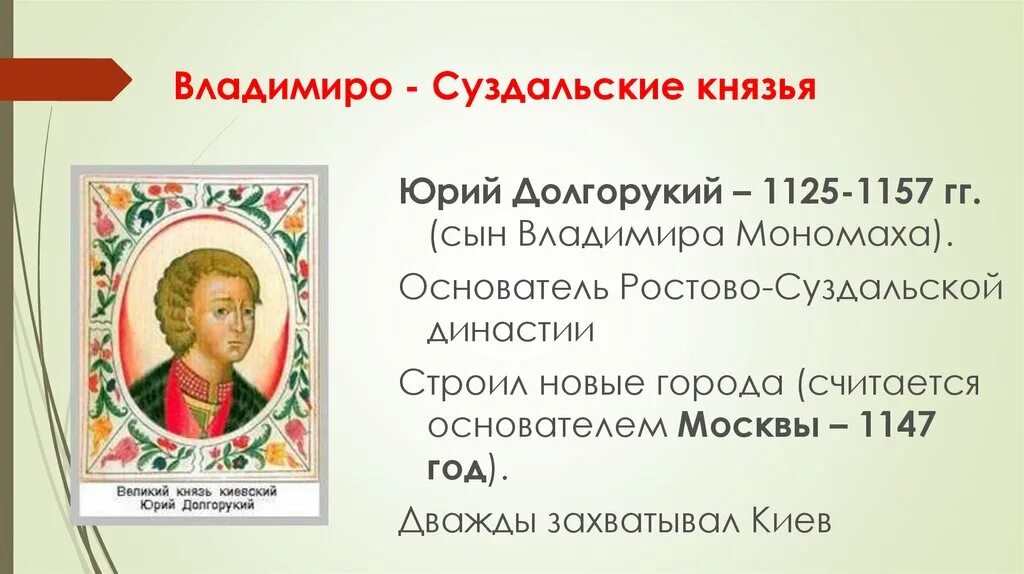 Владимиро - Суздальские князья

Великий князь киевский Юрий Долгорукий

Юрий Долгорукий – 1125-1157 гг. (сын Владимира Мономаха).

Основатель Ростово-Суздальской династии

Строил новые города (считается основателем Москвы – 1147 год).

Дважды захватывал Киев